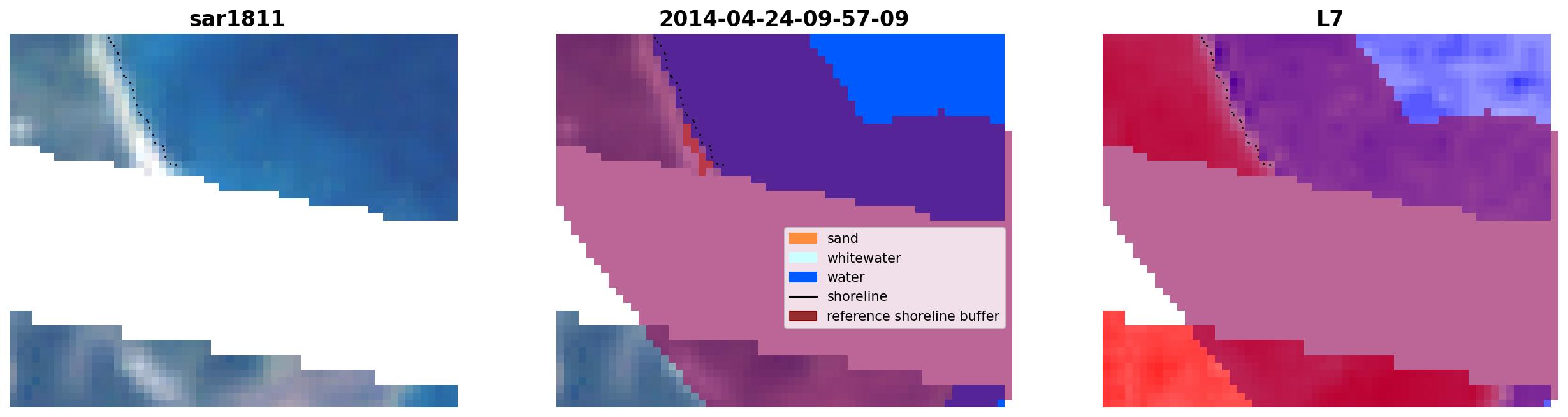 sar1811

2014-04-24-09-57-09

sand
whitewater
water
shoreline
reference shoreline buffer

L7